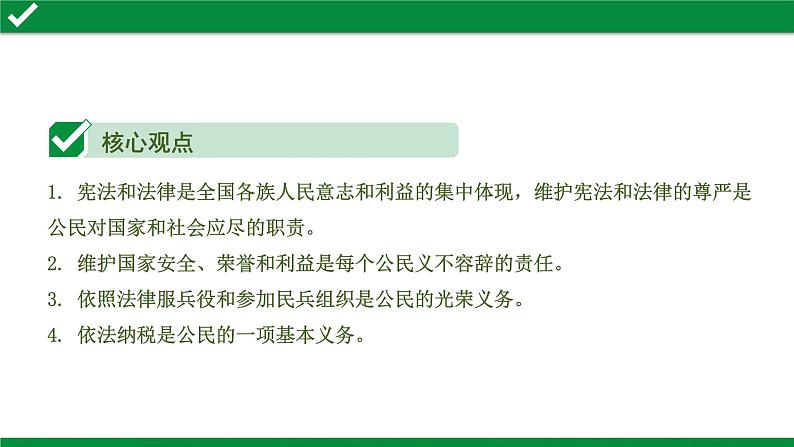 核心观点

1. 宪法和法律是全国各族人民意志和利益的集中体现，维护宪法和法律的尊严是公民对国家和社会应尽的职责。

2. 维护国家安全、荣誉和利益是每个公民义不容辞的责任。

3. 依照法律服兵役和参加民兵组织是公民的光荣义务。

4. 依法纳税是公民的一项基本义务。